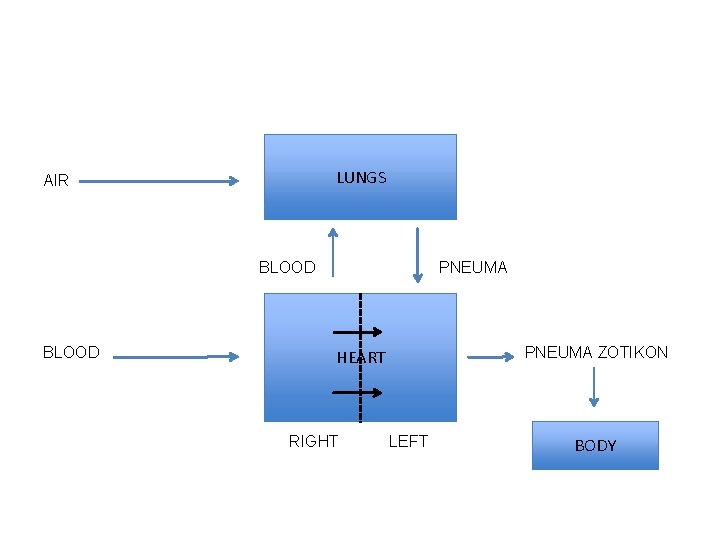 AIR

LUNGS

BLOOD

PNEUMA

BLOOD

HEART

PNEUMA ZOTIKON

RIGHT

LEFT

BODY